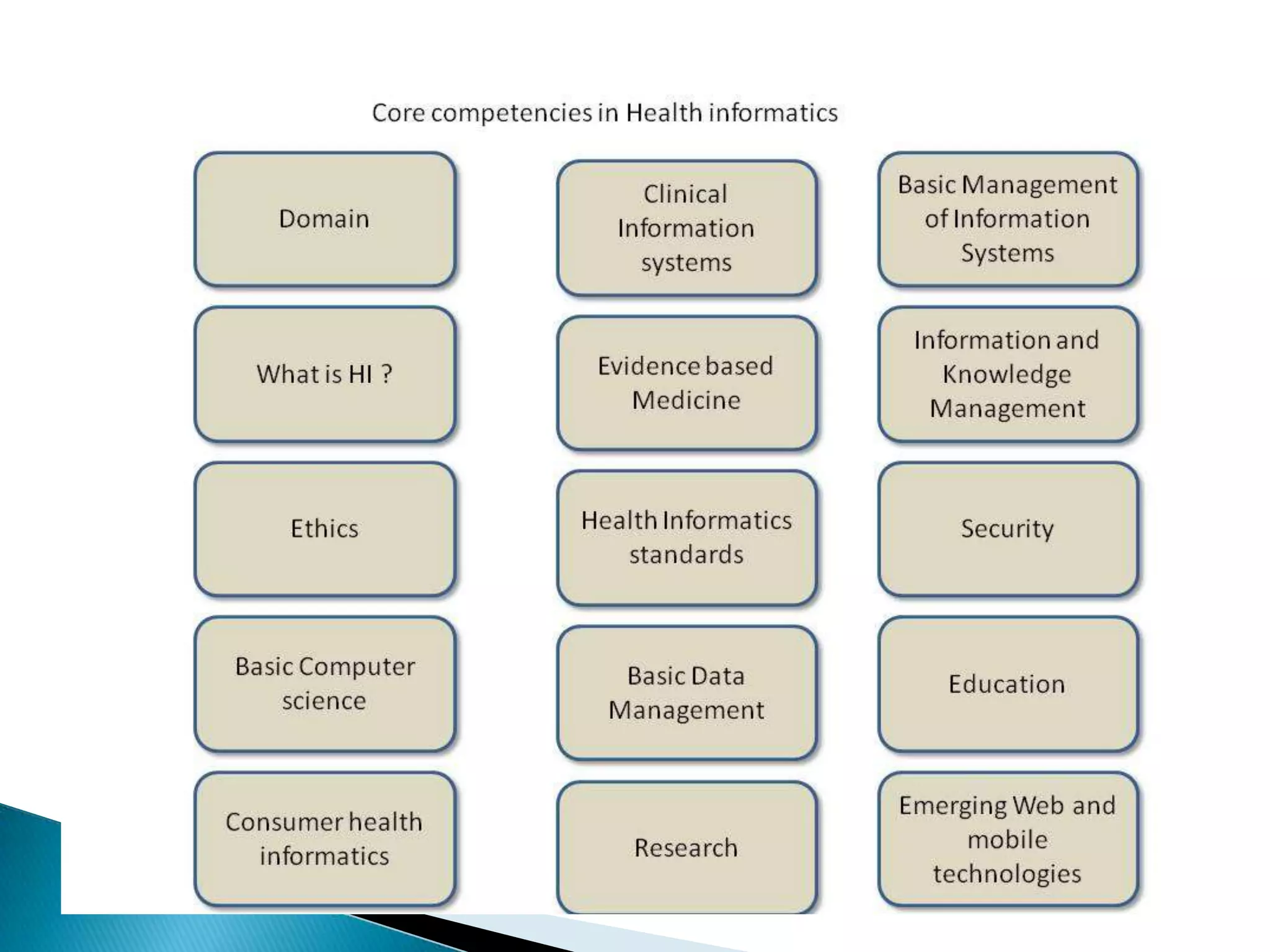 Core competencies in Health informatics

Domain

What is HI ?

Ethics

Basic Computer science

Consumer health informatics

Clinical Information systems

Evidence based Medicine

Health Informatics standards

Basic Data Management

Research

Basic Management of Information Systems

Information and Knowledge Management

Security

Education

Emerging Web and mobile technologies